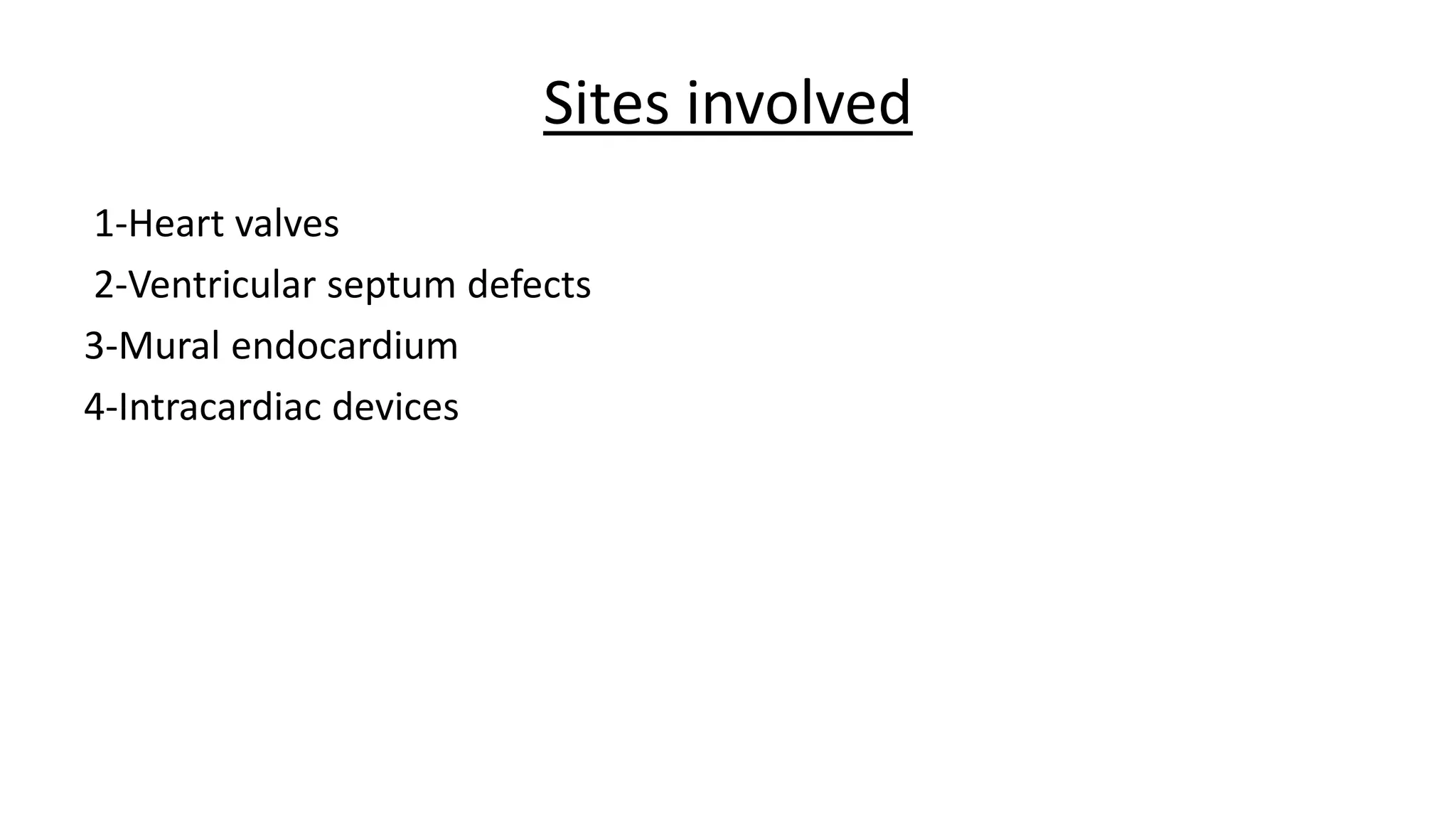 Sites involved

1-Heart valves

2-Ventricular septum defects

3-Mural endocardium

4-Intracardiac devices